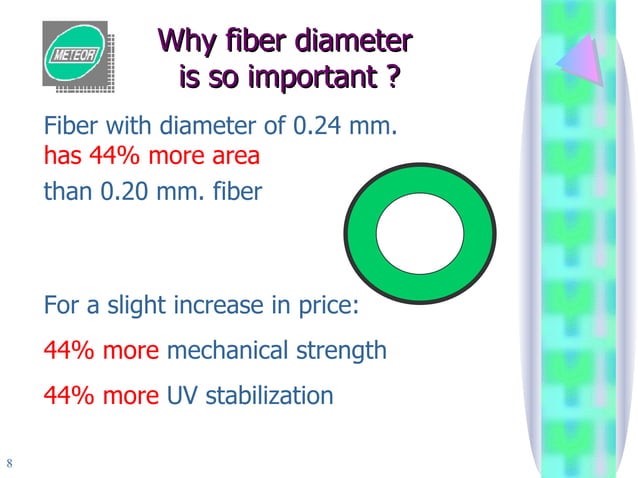 METEOR

Why fiber diameter is so important ?

Fiber with diameter of 0.24 mm. has 44% more area than 0.20 mm. fiber

For a slight increase in price:

44% more mechanical strength

44% more UV stabilization

8